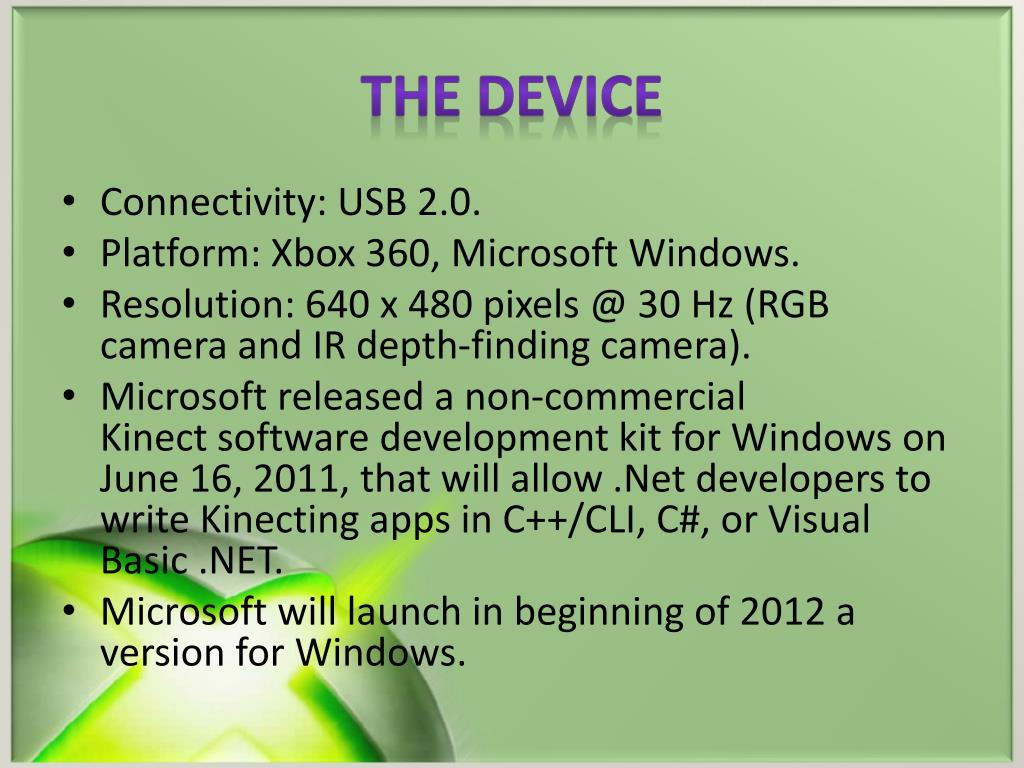 THE DEVICE

• Connectivity: USB 2.0.
• Platform: Xbox 360, Microsoft Windows.
• Resolution: 640 x 480 pixels @ 30 Hz (RGB camera and IR depth-finding camera).
• Microsoft released a non-commercial Kinect software development kit for Windows on June 16, 2011, that will allow .Net developers to write Kinecting apps in C++/CLI, C#, or Visual Basic .NET.
• Microsoft will launch in beginning of 2012 a version for Windows.